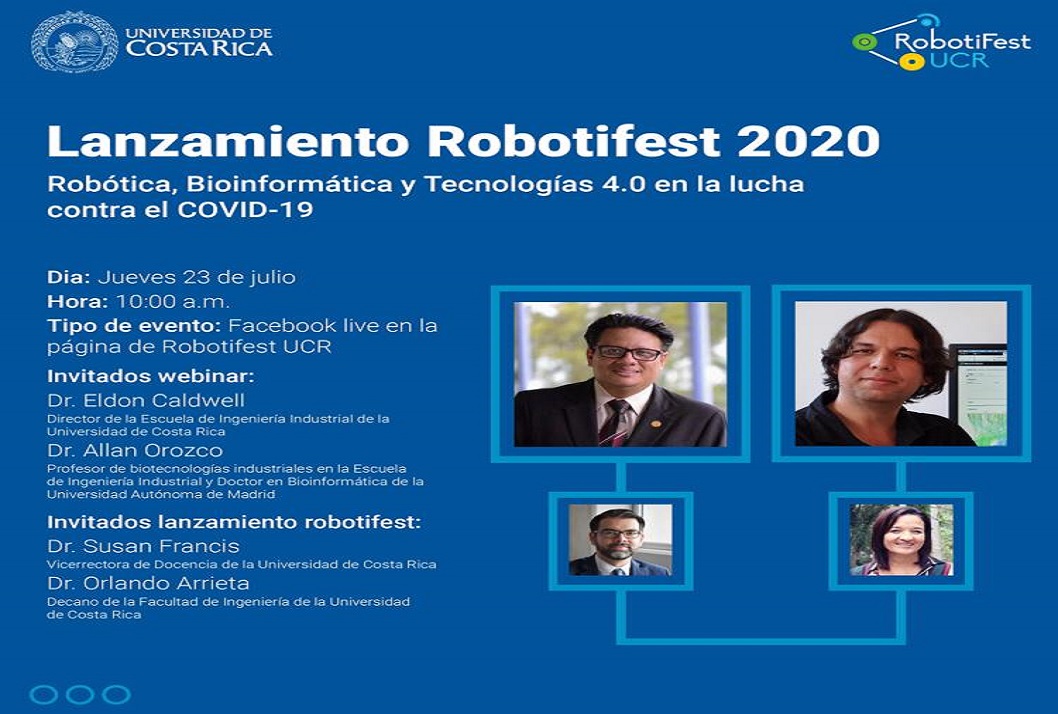 UNIVERSIDAD DE COSTA RICA

RobotiFest UCR

Lanzamiento Robotifest 2020

Robótica, Bioinformática y Tecnologías 4.0 en la lucha contra el COVID-19

Dia: Jueves 23 de julio
Hora: 10:00 a.m.
Tipo de evento: Facebook live en la página de Robotifest UCR

Invitados webinar:
Dr. Eldon Caldwell
Director de la Escuela de Ingeniería Industrial de la Universidad de Costa Rica
Dr. Allan Orozco
Profesor de biotecnologías industriales en la Escuela de Ingeniería Industrial y Doctor en Bioinformática de la Universidad Autónoma de Madrid

Invitados lanzamiento robotifest:
Dr. Susan Francis
Vicerrectora de Docencia de la Universidad de Costa Rica
Dr. Orlando Arrieta
Decano de la Facultad de Ingeniería de la Universidad de Costa Rica